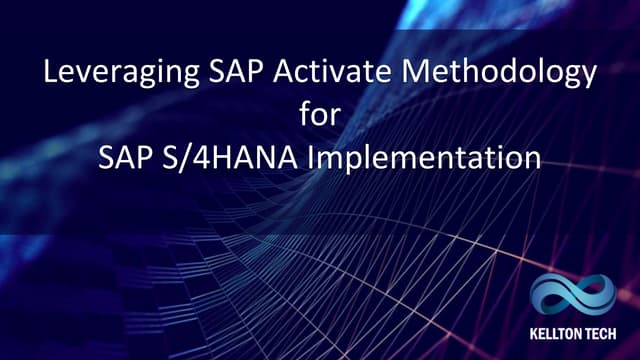 Leveraging SAP Activate Methodology
for
SAP S/4HANA Implementation

KELLTON TECH